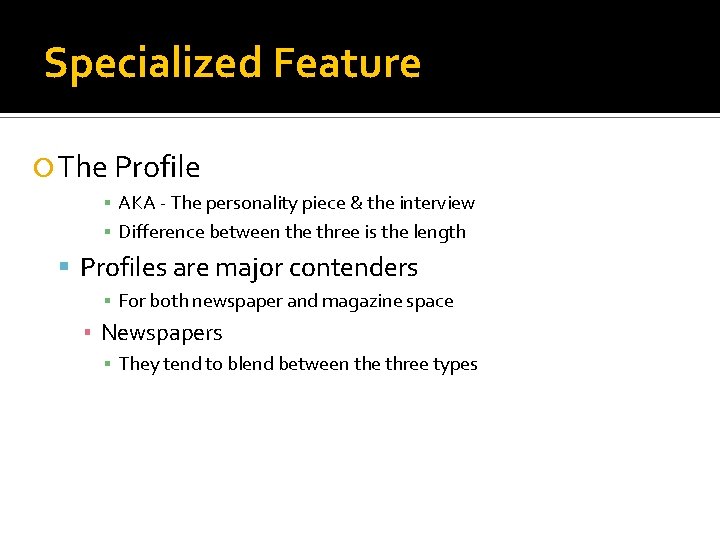 Specialized Feature

The Profile

AKA - The personality piece & the interview

Difference between the three is the length

Profiles are major contenders

For both newspaper and magazine space

Newspapers

They tend to blend between the three types